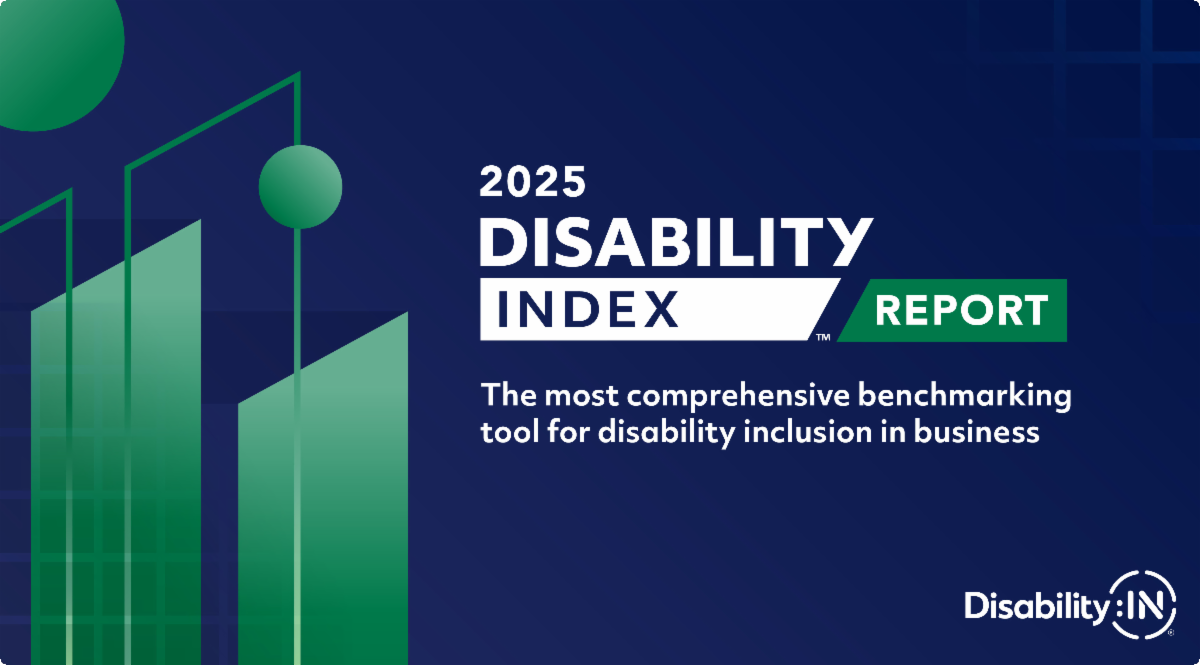 2025
DISABILITY
INDEX™
REPORT

The most comprehensive benchmarking tool for disability inclusion in business

Disability:IN®